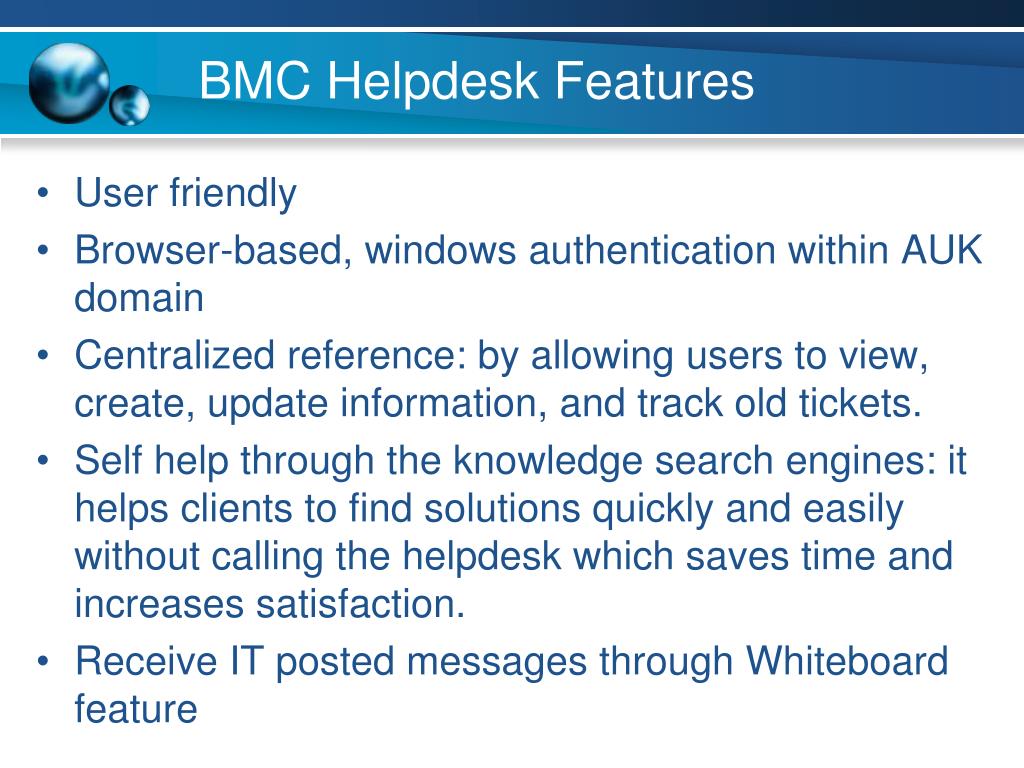 BMC Helpdesk Features

• User friendly
• Browser-based, windows authentication within AUK domain
• Centralized reference: by allowing users to view, create, update information, and track old tickets.
• Self help through the knowledge search engines: it helps clients to find solutions quickly and easily without calling the helpdesk which saves time and increases satisfaction.
• Receive IT posted messages through Whiteboard feature